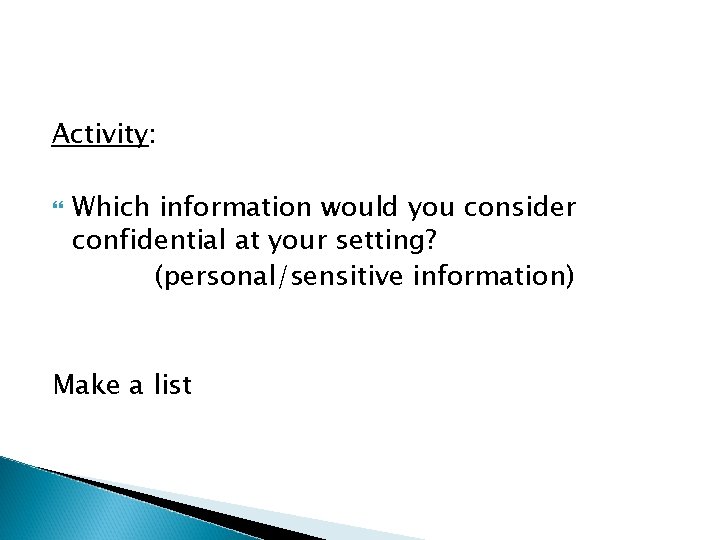 Activity:

Which information would you consider confidential at your setting?
(personal/sensitive information)

Make a list